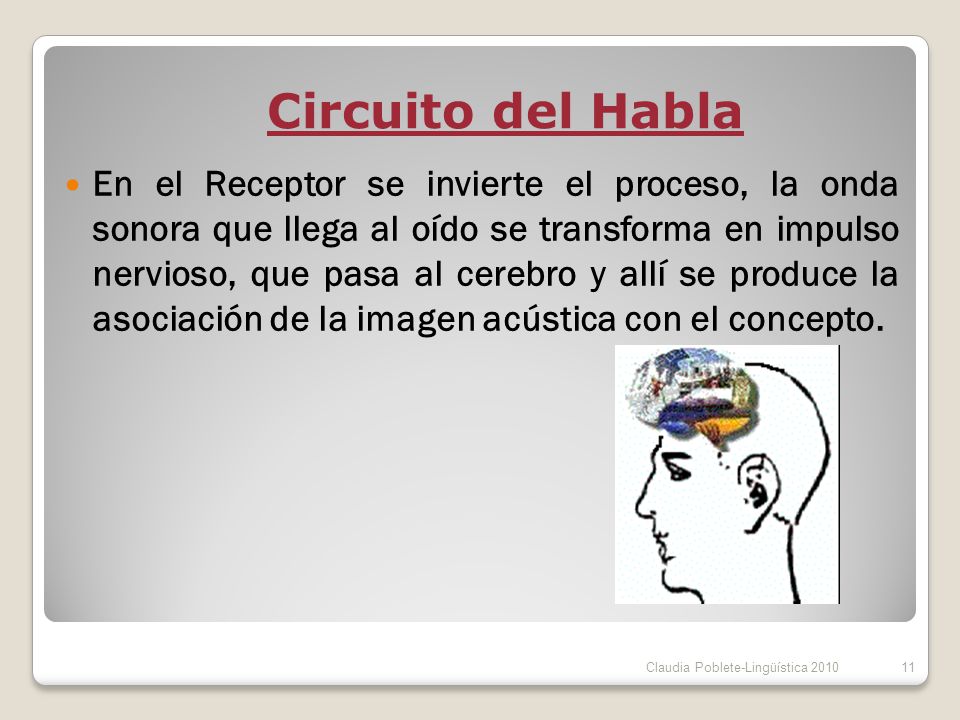 Circuito del Habla

En el Receptor se invierte el proceso, la onda sonora que llega al oído se transforma en impulso nervioso, que pasa al cerebro y allí se produce la asociación de la imagen acústica con el concepto.

Claudia Poblete-Lingüística 2010

11